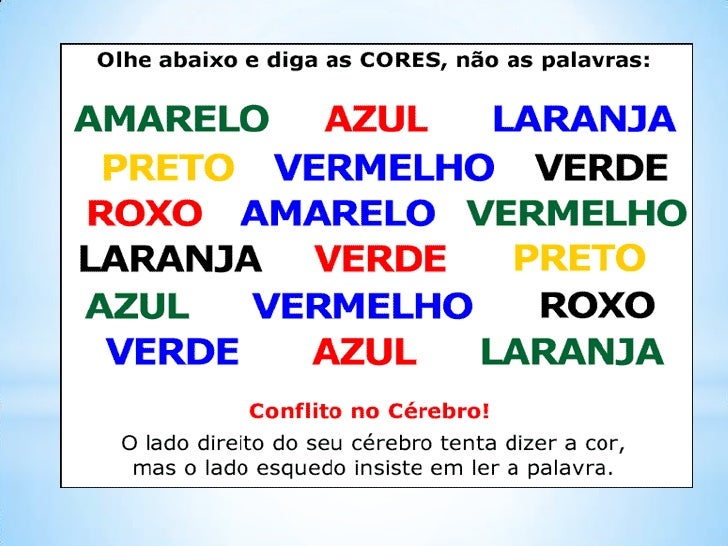 Olhe abaixo e diga as CORES, não as palavras:

AMARELO AZUL LARANJA
PRETO VERMELHO VERDE
ROXO AMARELO VERMELHO
LARANJA VERDE PRETO
AZUL VERMELHO ROXO
VERDE AZUL LARANJA

Conflito no Cérebro!

O lado direito do seu cérebro tenta dizer a cor, mas o lado esquedo insiste em ler a palavra.